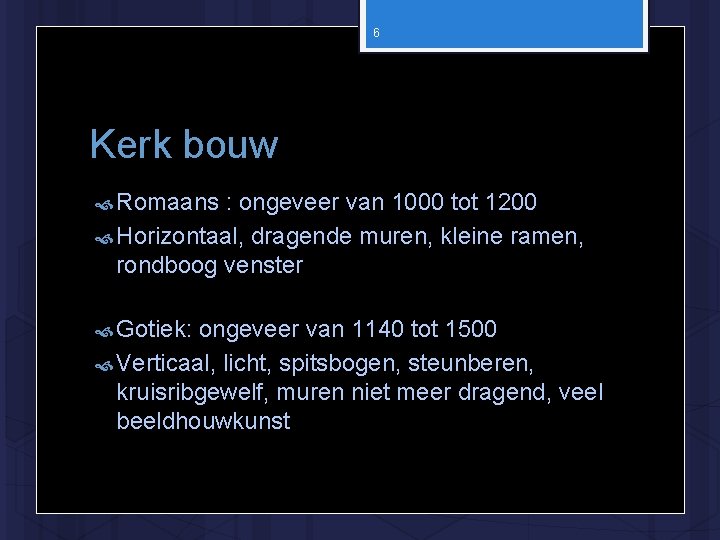 6

Kerk bouw

Romaans : ongeveer van 1000 tot 1200
Horizontaal, dragende muren, kleine ramen, rondboog venster

Gotiek: ongeveer van 1140 tot 1500
Verticaal, licht, spitsbogen, steunberen, kruisribgewelf, muren niet meer dragend, veel beeldhouwkunst